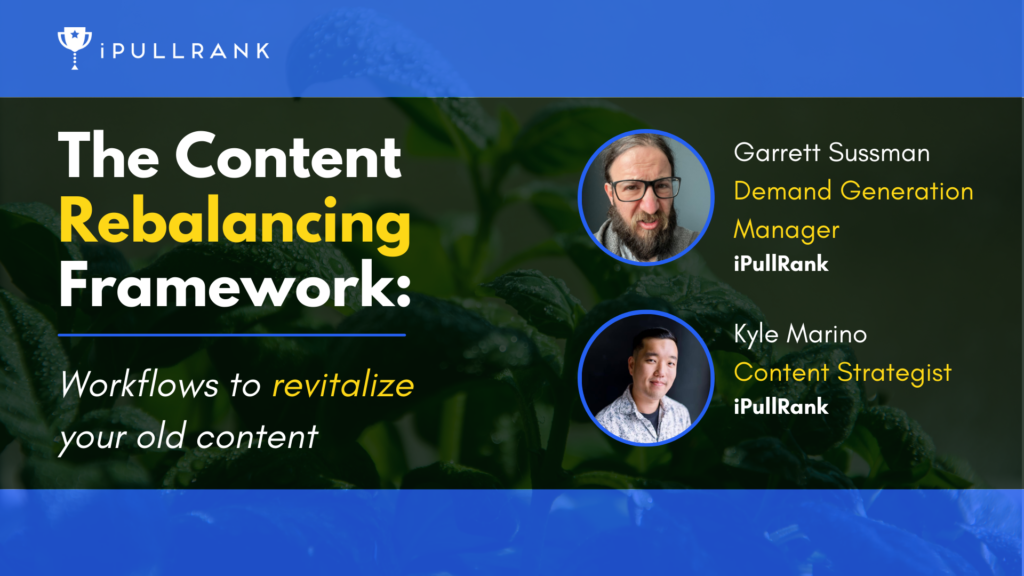 iPULLRANK

The Content Rebalancing Framework:

Workflows to revitalize your old content

Garrett Sussman
Demand Generation Manager
iPullRank

Kyle Marino
Content Strategist
iPullRank